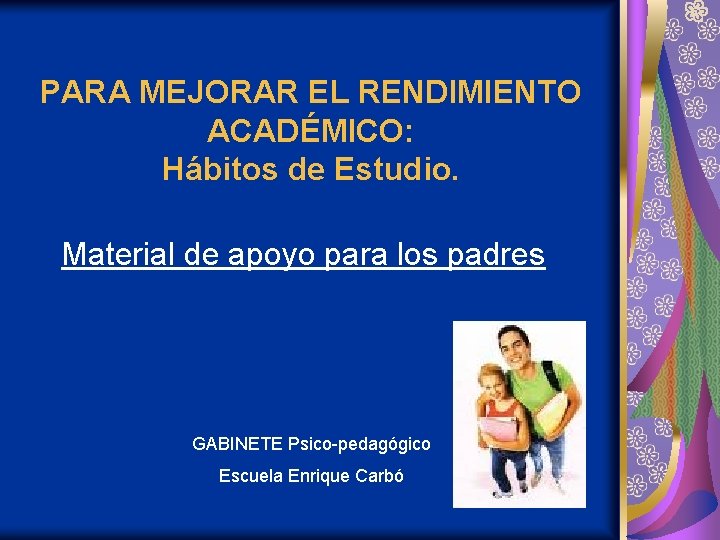 PARA MEJORAR EL RENDIMIENTO ACADÉMICO:
Hábitos de Estudio.

Material de apoyo para los padres

GABINETE Psico-pedagógico

Escuela Enrique Carbó